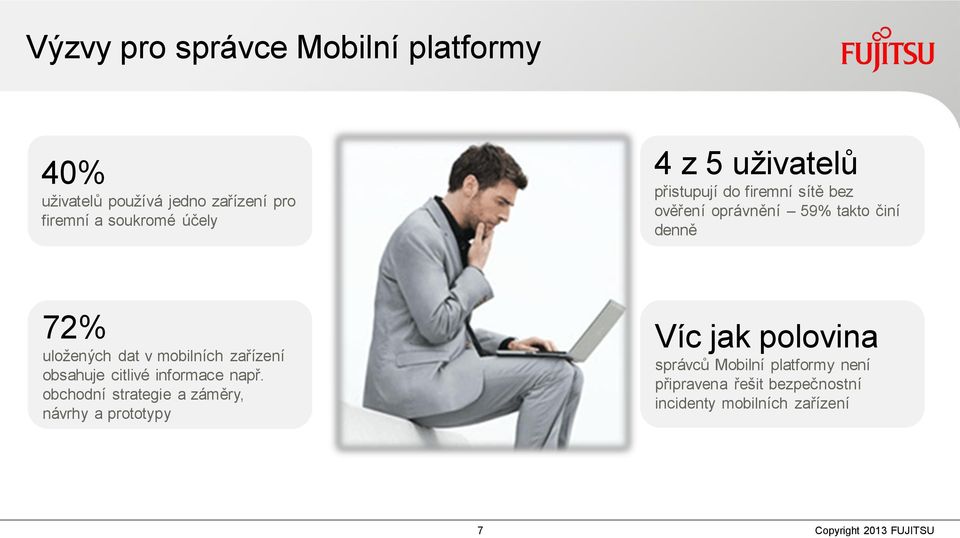 Výzvy pro správce Mobilní platformy

FUJITSU

40%
uživatelů používá jedno zařízení pro firemní a soukromé účely

72%
uložených dat v mobilních zařízení obsahuje citlivé informace např. obchodní strategie a záměry, návrhy a prototypy

4 z 5 uživatelů
přistupují do firemní sítě bez ověření oprávnění – 59% takto činí denně

Víc jak polovina
správců Mobilní platformy není připravena řešit bezpečnostní incidenty mobilních zařízení

7

Copyright 2013 FUJITSU